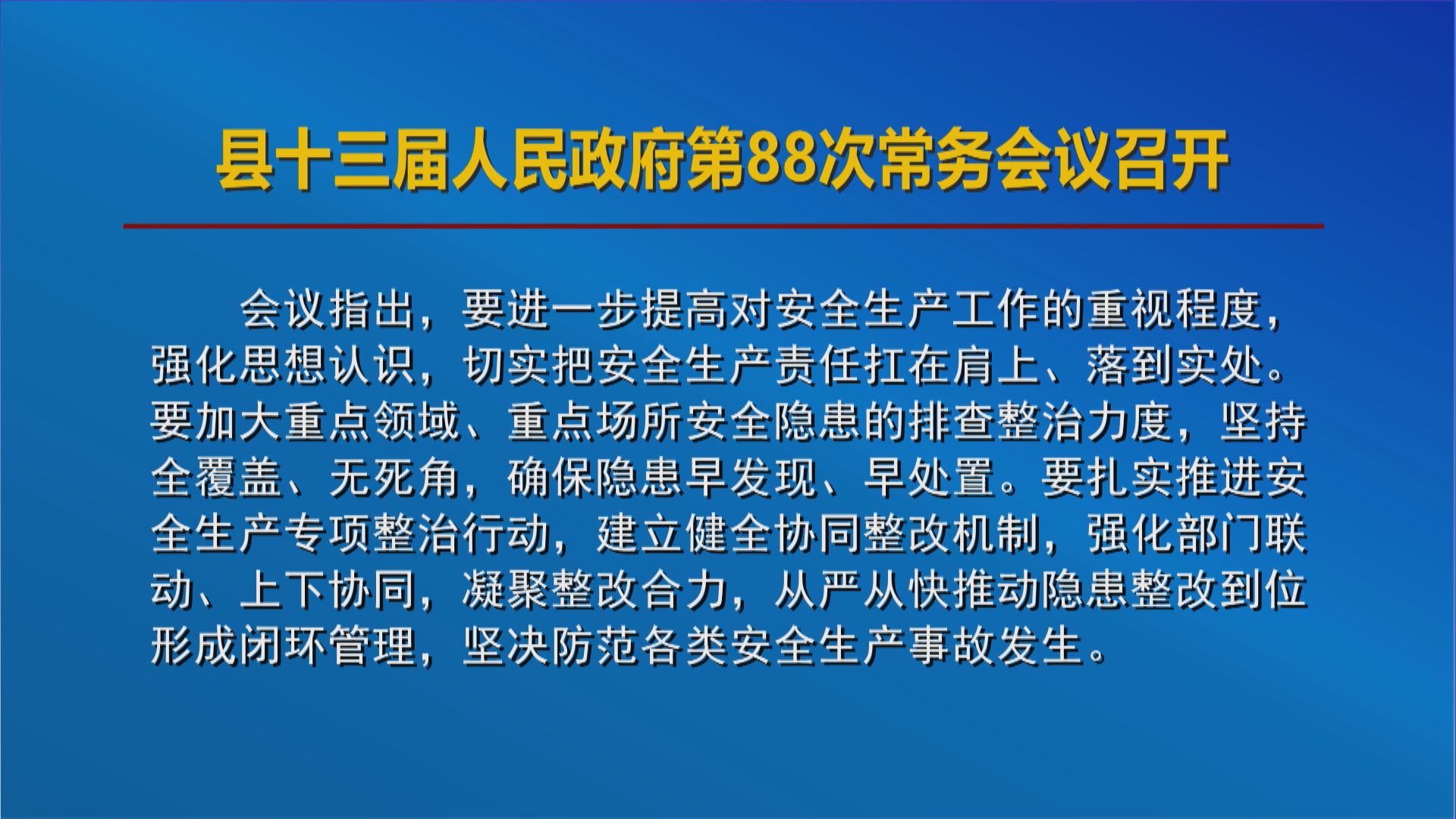 县十三届人民政府第88次常务会议召开

会议指出，要进一步提高对安全生产工作的重视程度，强化思想认识，切实把安全生产责任扛在肩上、落到实处。要加大重点领域、重点场所安全隐患的排查整治力度，坚持全覆盖、无死角，确保隐患早发现、早处置。要扎实推进安全生产专项整治行动，建立健全协同整改机制，强化部门联动、上下协同，凝聚整改合力，从严从快推动隐患整改到位形成闭环管理，坚决防范各类安全生产事故发生。